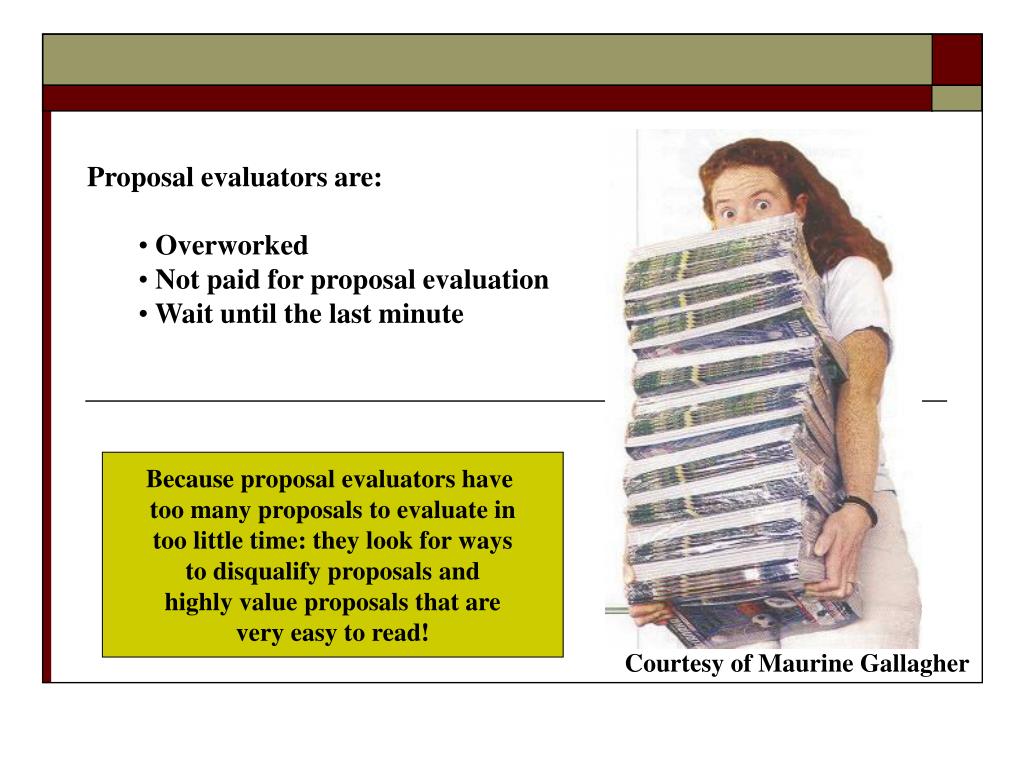 Proposal evaluators are:

• Overworked
• Not paid for proposal evaluation
• Wait until the last minute

Because proposal evaluators have too many proposals to evaluate in too little time: they look for ways to disqualify proposals and highly value proposals that are very easy to read!

Courtesy of Maurine Gallagher